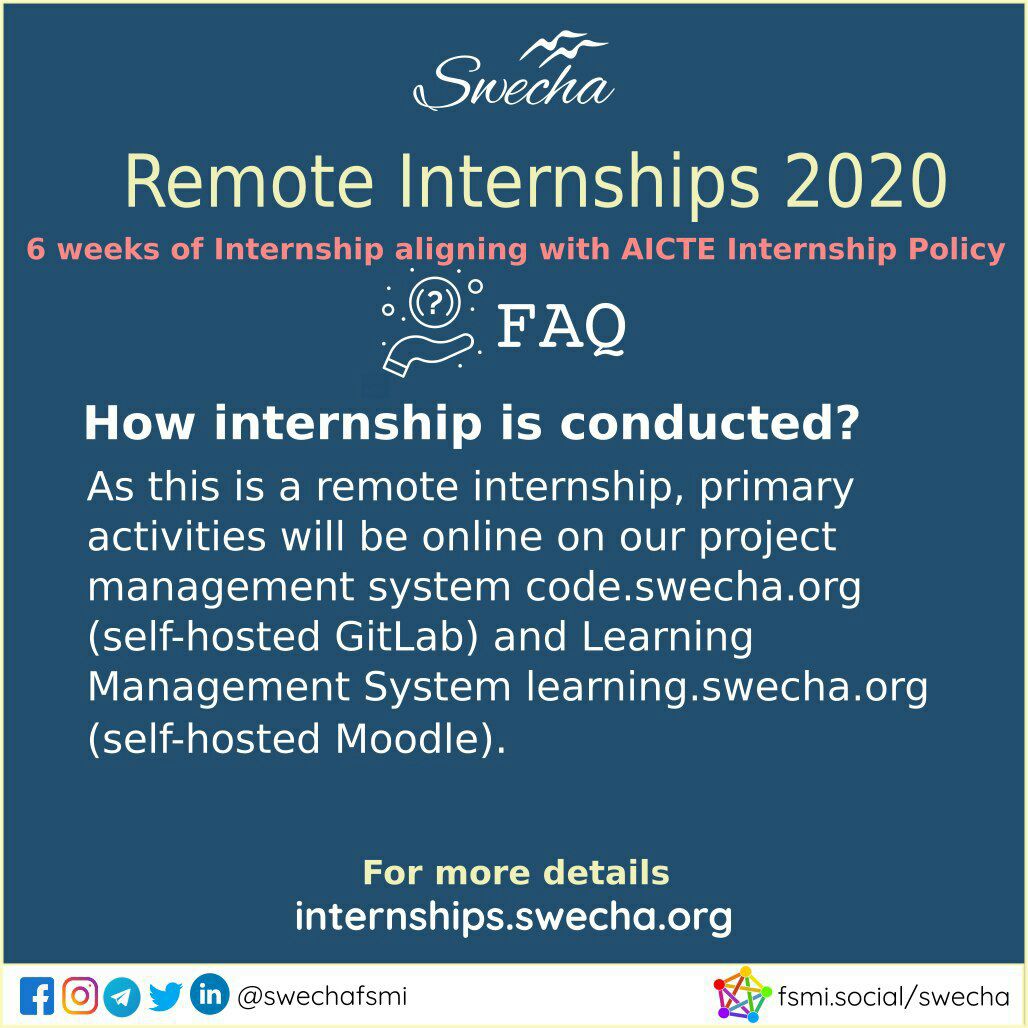 Swecha

Remote Internships 2020

6 weeks of Internship aligning with AICTE Internship Policy

FAQ

How internship is conducted?

As this is a remote internship, primary activities will be online on our project management system code.swecha.org (self-hosted GitLab) and Learning Management System learning.swecha.org (self-hosted Moodle).

For more details
internships.swecha.org

@swechafsmi

fsmi.social/swecha